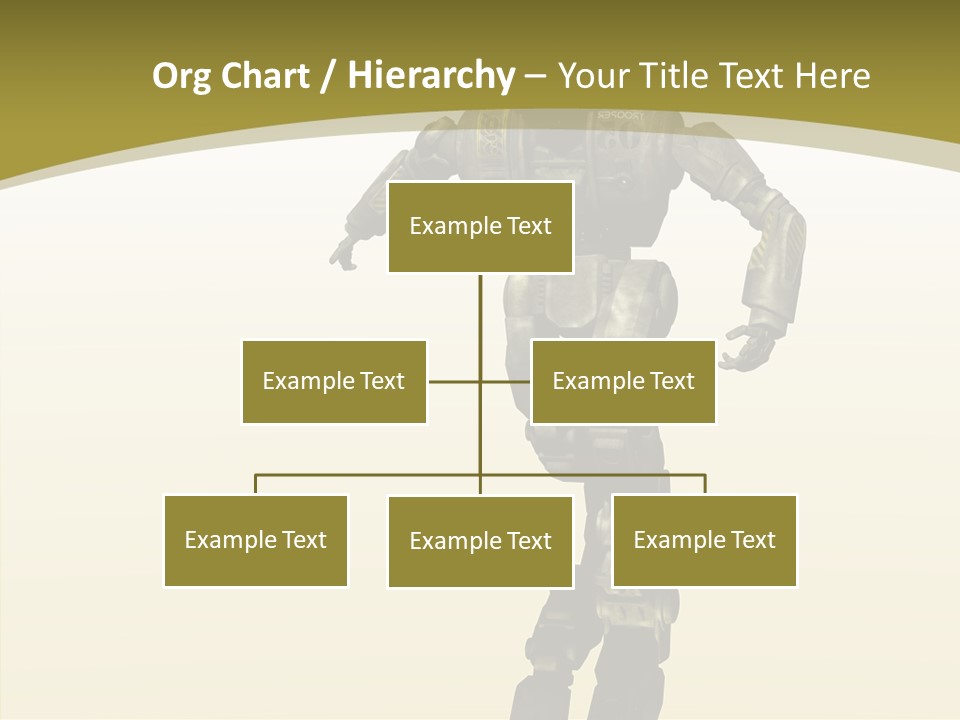 Org Chart / Hierarchy – Your Title Text Here

Example Text

Example Text

Example Text

Example Text

Example Text

Example Text